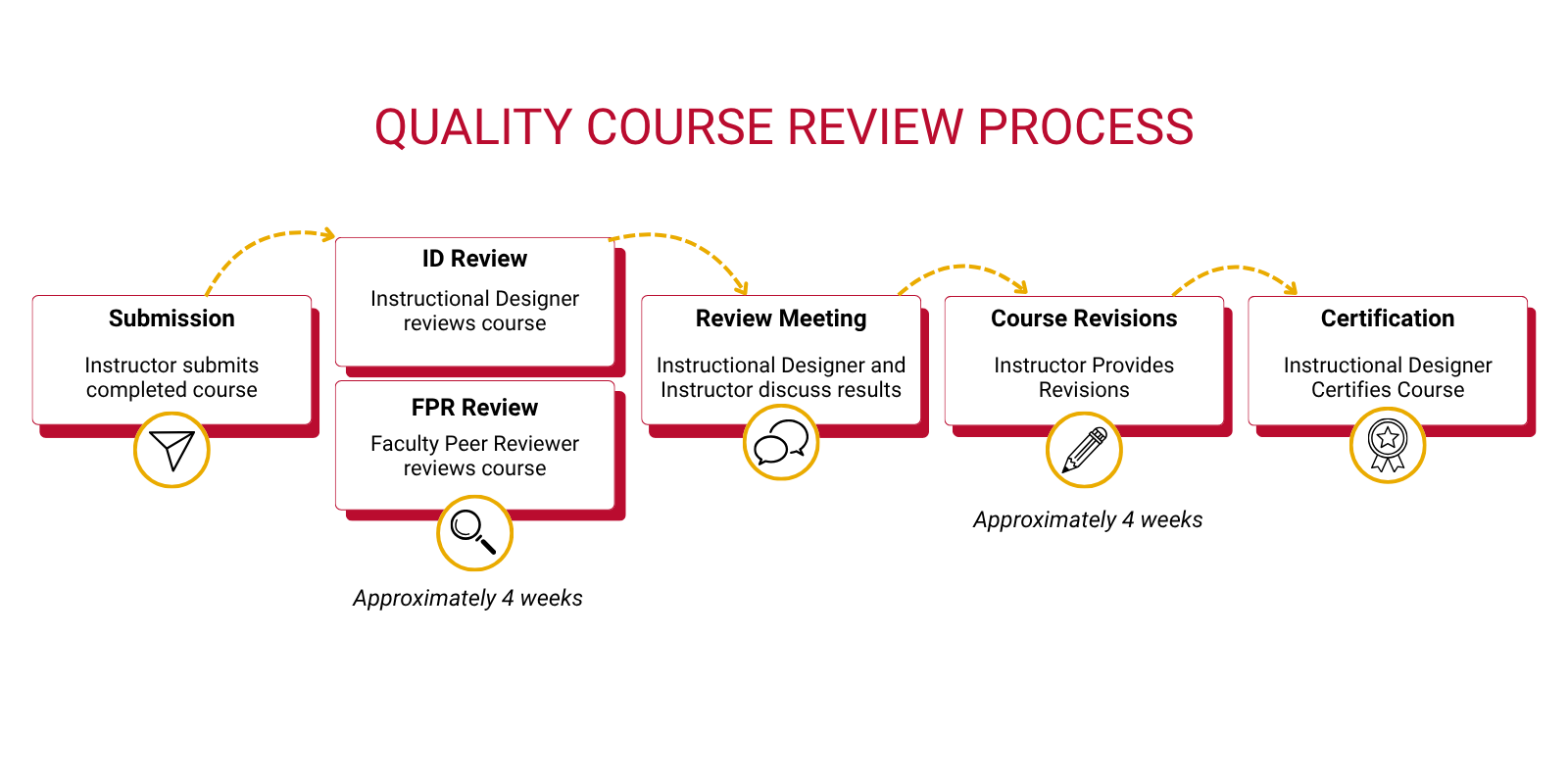 QUALITY COURSE REVIEW PROCESS

Submission

Instructor submits completed course

ID Review

Instructional Designer reviews course

FPR Review

Faculty Peer Reviewer reviews course

Approximately 4 weeks

Review Meeting

Instructional Designer and Instructor discuss results

Course Revisions

Instructor Provides Revisions

Approximately 4 weeks

Certification

Instructional Designer Certifies Course